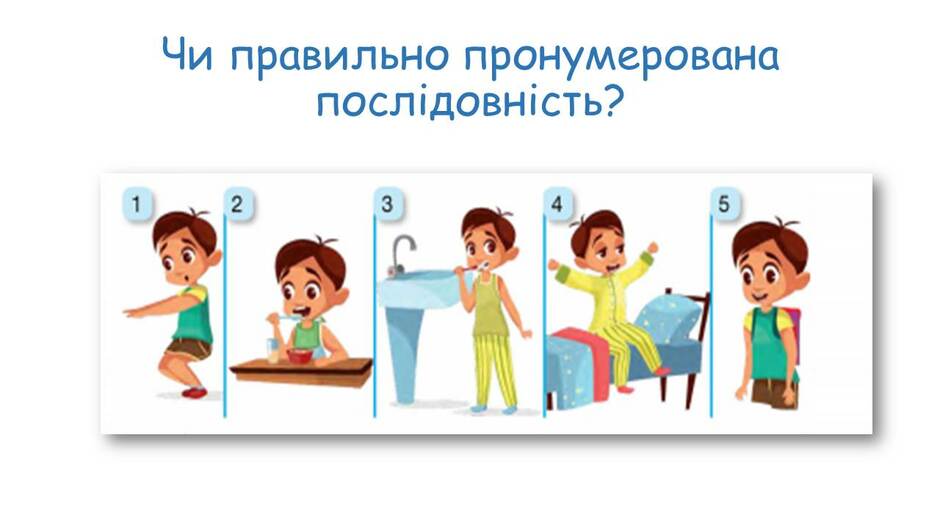 Чи правильно пронумерована послідовність?

1

2

3

4

5